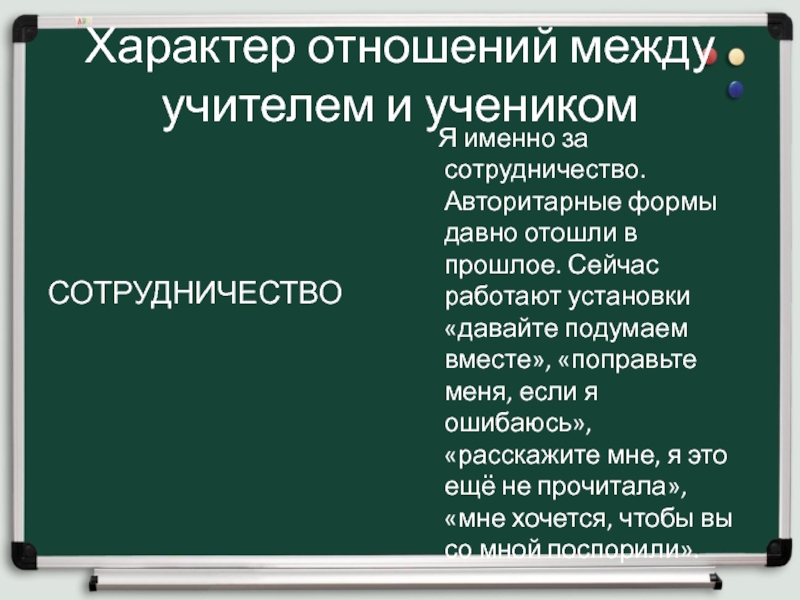 Характер отношений между учителем и учеником

СОТРУДНИЧЕСТВО

Я именно за сотрудничество. Авторитарные формы давно отошли в прошлое. Сейчас работают установки «давайте подумаем вместе», «поправьте меня, если я ошибаюсь», «расскажите мне, я это ещё не прочитала», «мне хочется, чтобы вы со мной поспорили».